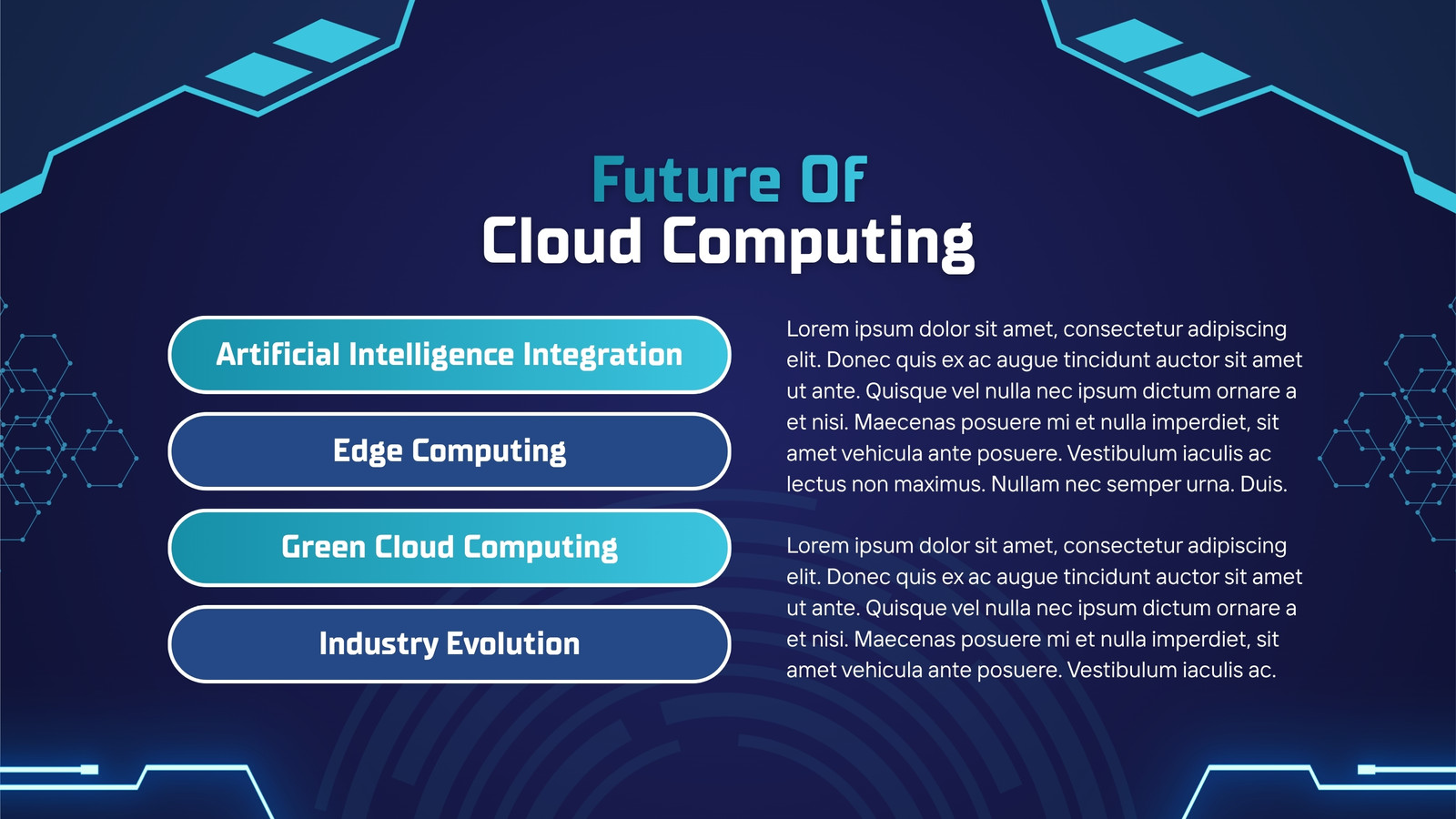 Future Of
Cloud Computing

Artificial Intelligence Integration

Edge Computing

Green Cloud Computing

Industry Evolution

Lorem ipsum dolor sit amet, consectetur adipiscing elit. Donec quis ex ac augue tincidunt auctor sit amet ut ante. Quisque vel nulla nec ipsum dictum ornare a et nisi. Maecenas posuere mi et nulla imperdiet, sit amet vehicula ante posuere. Vestibulum iaculis ac lectus non maximus. Nullam nec semper urna. Duis.

Lorem ipsum dolor sit amet, consectetur adipiscing elit. Donec quis ex ac augue tincidunt auctor sit amet ut ante. Quisque vel nulla nec ipsum dictum ornare a et nisi. Maecenas posuere mi et nulla imperdiet, sit amet vehicula ante posuere. Vestibulum iaculis ac.